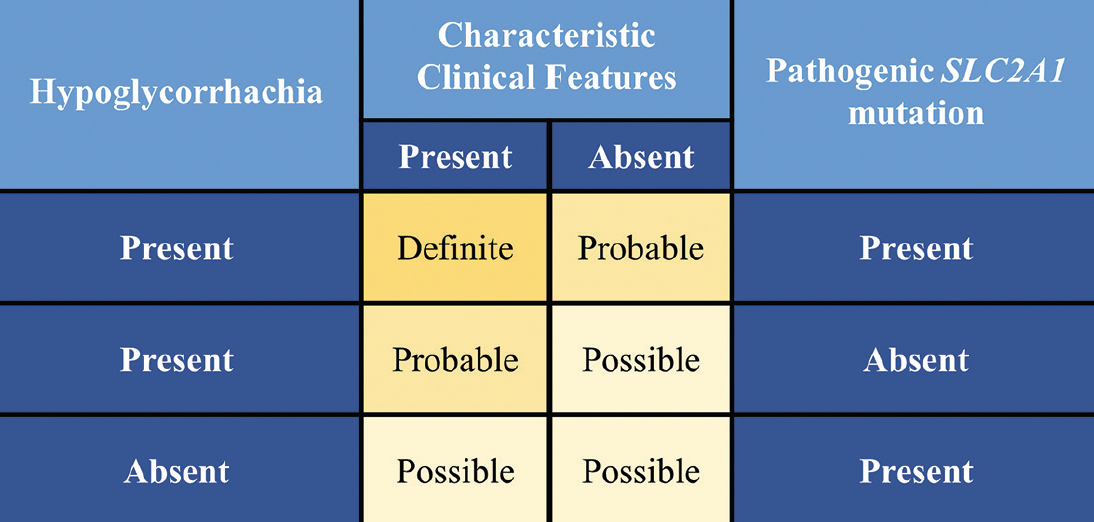 | Hypoglycorrhachia | Characteristic Clinical Features: Present | Characteristic Clinical Features: Absent | Pathogenic SLC2A1 mutation |
|---|---|---|---|
| Present | Definite | Probable | Present |
| Present | Probable | Possible | Absent |
| Absent | Possible | Possible | Present |